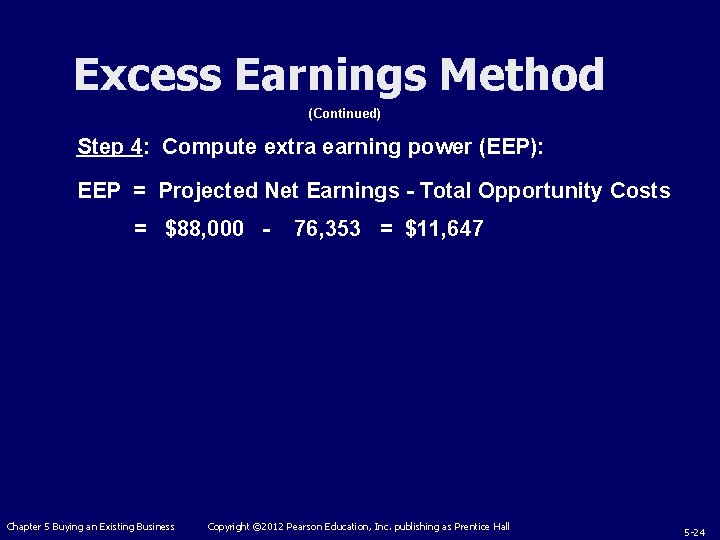 Excess Earnings Method
(Continued)

Step 4: Compute extra earning power (EEP):

EEP = Projected Net Earnings - Total Opportunity Costs
= \$88,000 - 76,353 = \$11,647

Chapter 5 Buying an Existing Business Copyright ©2012 Pearson Education, Inc. publishing as Prentice Hall 5-24